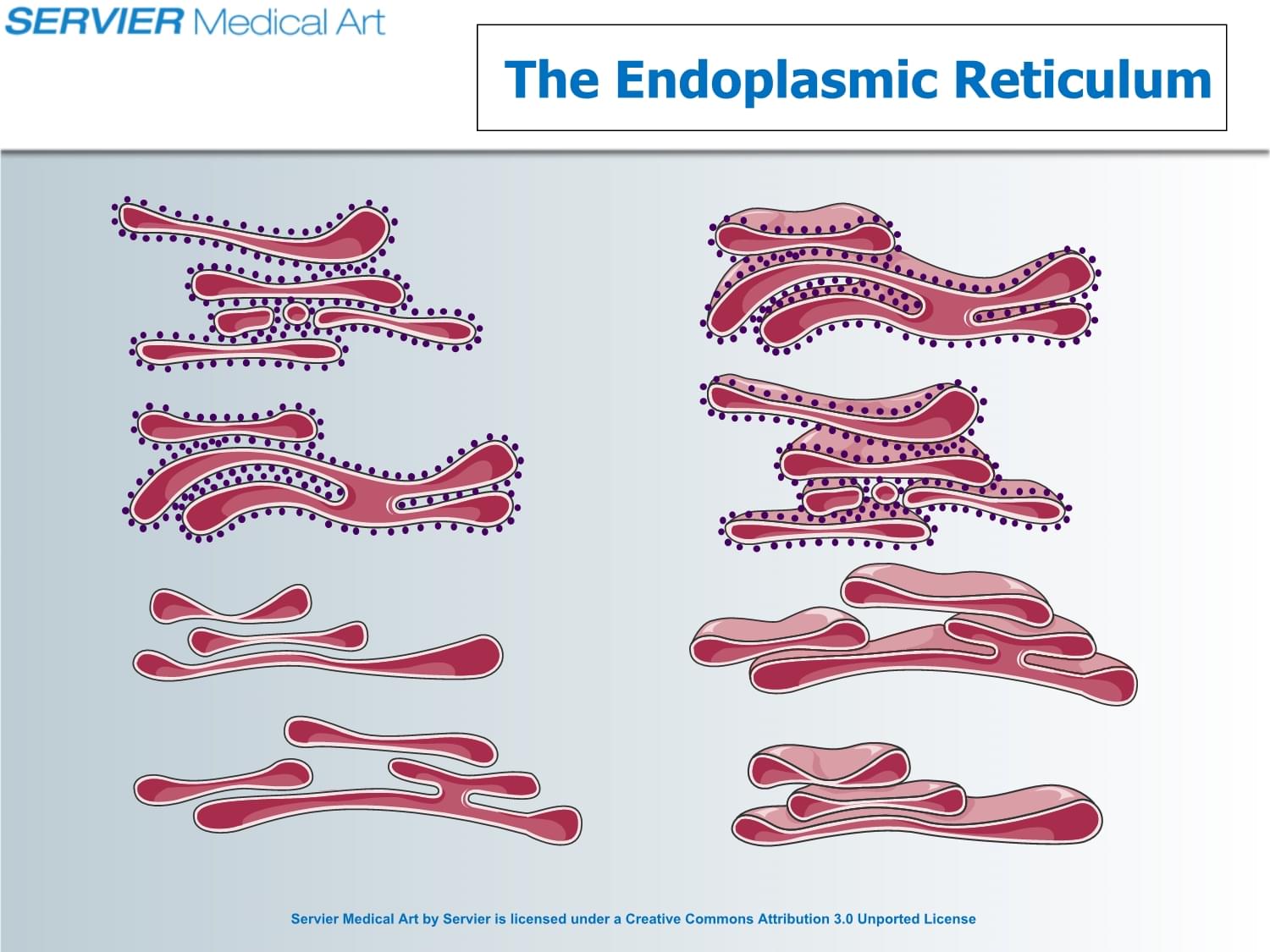 SERVIER Medical Art

The Endoplasmic Reticulum

Servier Medical Art by Servier is licensed under a Creative Commons Attribution 3.0 Unported License